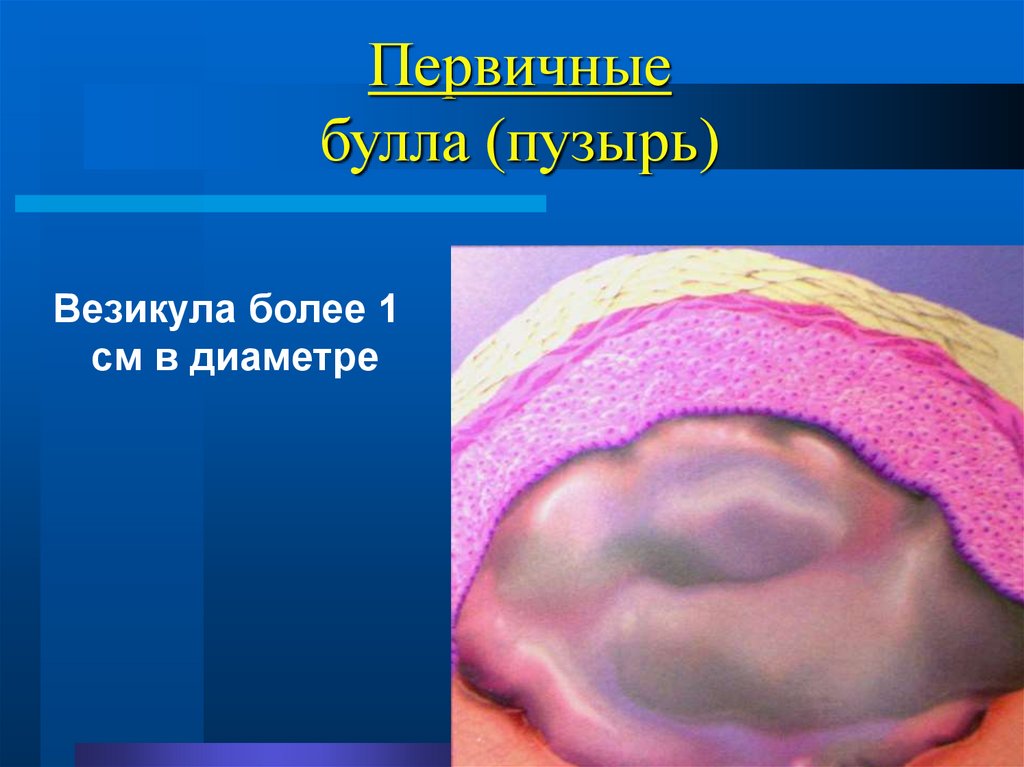 Первичные
булла (пузырь)

Везикула более 1 см в диаметре